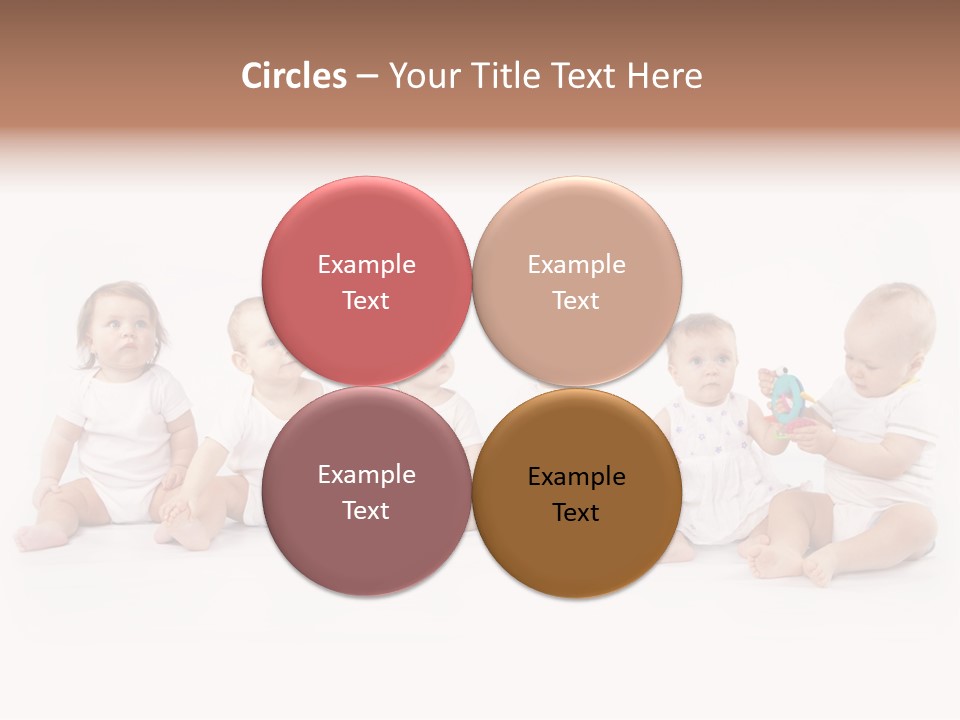 Circles – Your Title Text Here

Example Text

Example Text

Example Text

Example Text